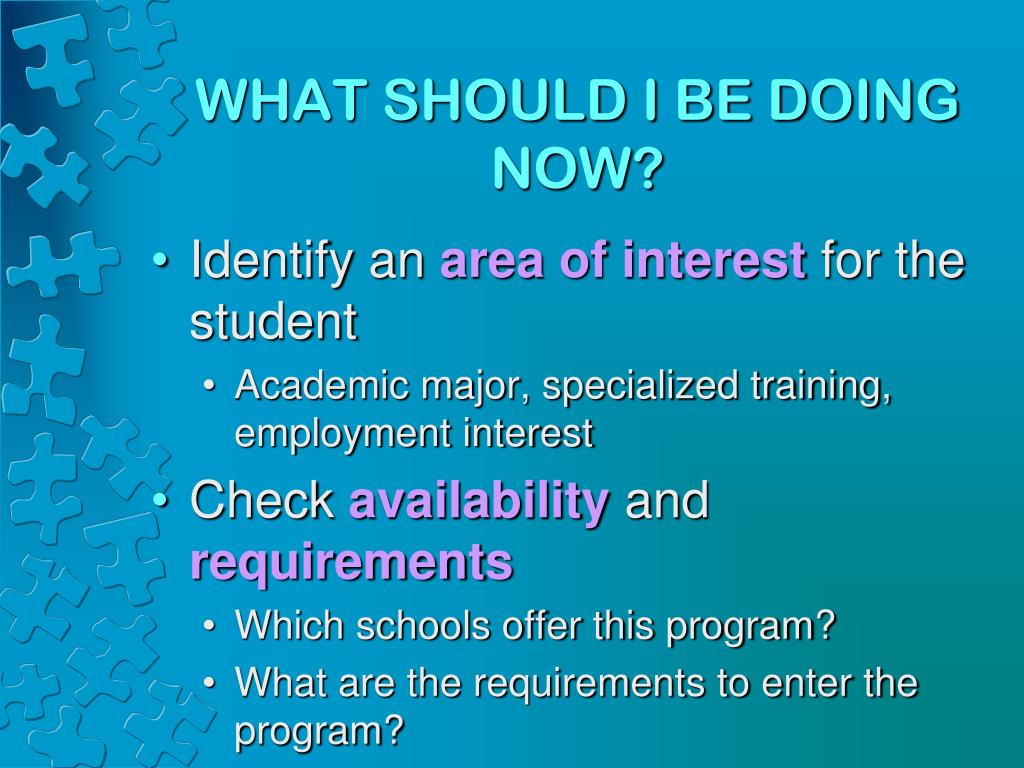 WHAT SHOULD I BE DOING NOW?

• Identify an area of interest for the student
  • Academic major, specialized training, employment interest
• Check availability and requirements
  • Which schools offer this program?
  • What are the requirements to enter the program?